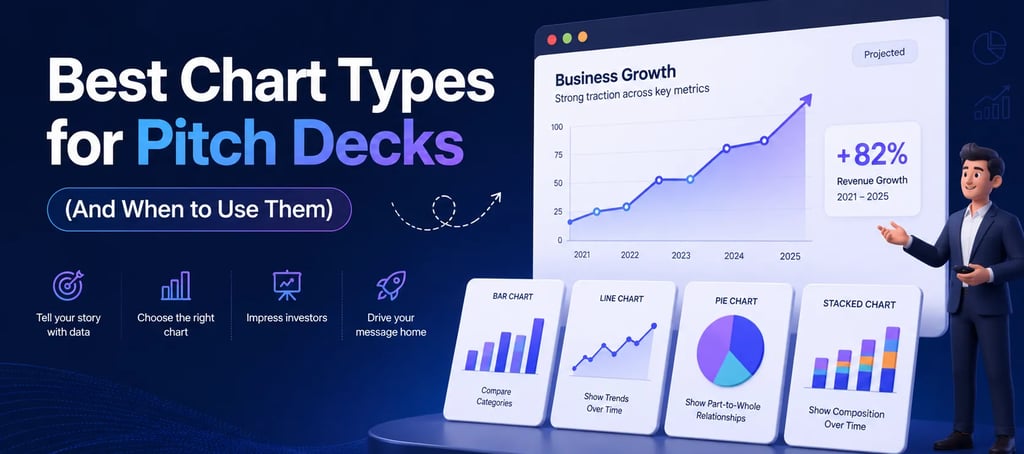 Best Chart Types for Pitch Decks

(And When to Use Them)

Tell your story with data

Choose the right chart

Impress investors

Drive your message home

Projected

Business Growth

Strong traction across key metrics

100
75
50
25
0

2021
2022
2023
2024
2025

+82%

Revenue Growth

2021 – 2025

BAR CHART

Compare Categories

LINE CHART

Show Trends Over Time

PIE CHART

Show Part-to-Whole Relationships

STACKED CHART

Show Composition Over Time